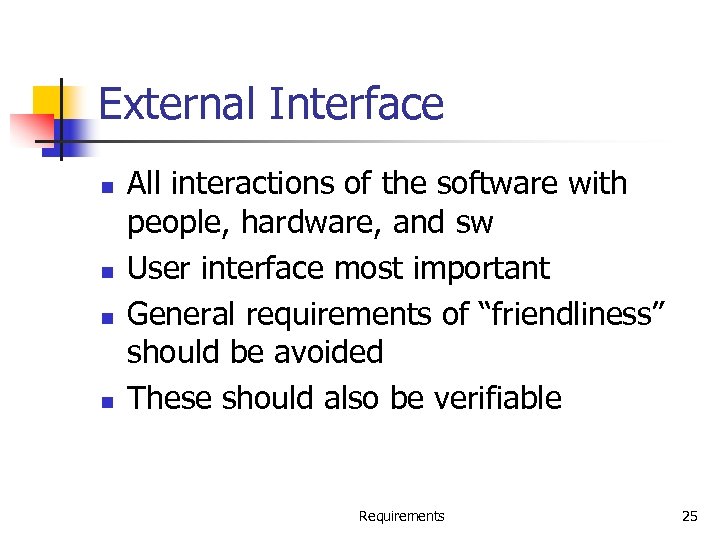 External Interface

- All interactions of the software with people, hardware, and sw
- User interface most important
- General requirements of “friendliness” should be avoided
- These should also be verifiable

Requirements

25